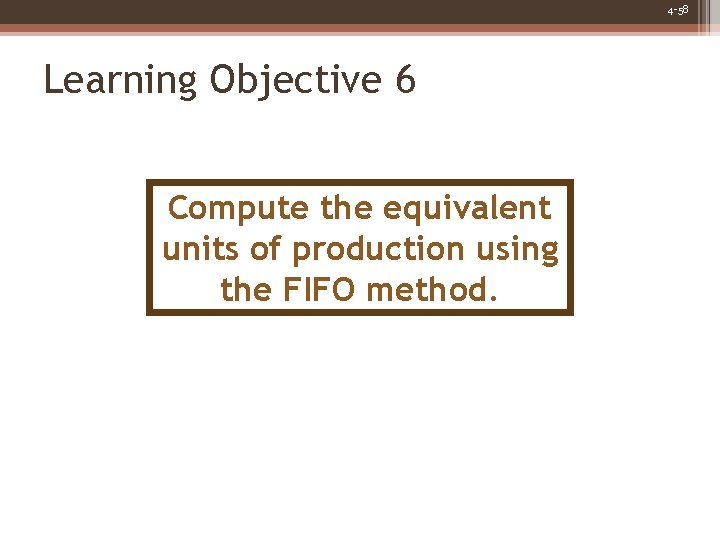 4-58

Learning Objective 6

Compute the equivalent units of production using the FIFO method.